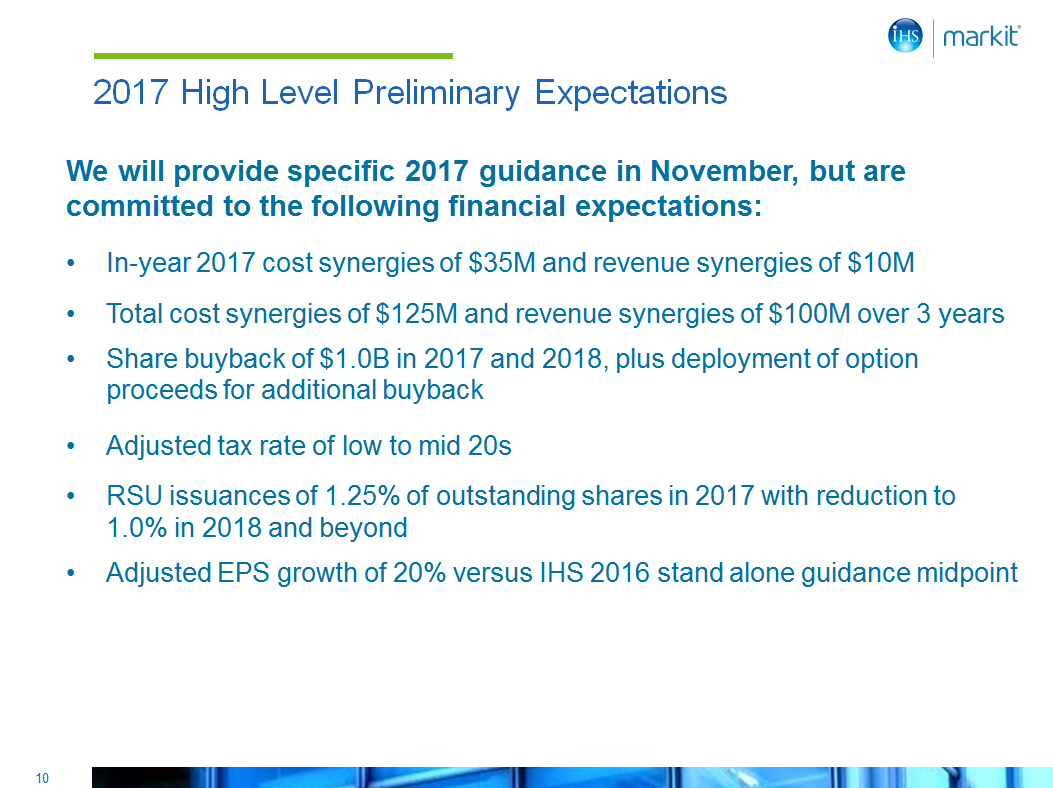 IHS markit

2017 High Level Preliminary Expectations

We will provide specific 2017 guidance in November, but are committed to the following financial expectations:

• In-year 2017 cost synergies of \$35M and revenue synergies of \$10M

• Total cost synergies of \$125M and revenue synergies of \$100M over 3 years

• Share buyback of \$1.0B in 2017 and 2018, plus deployment of option proceeds for additional buyback

• Adjusted tax rate of low to mid 20s

• RSU issuances of 1.25% of outstanding shares in 2017 with reduction to 1.0% in 2018 and beyond

• Adjusted EPS growth of 20% versus IHS 2016 stand alone guidance midpoint

10